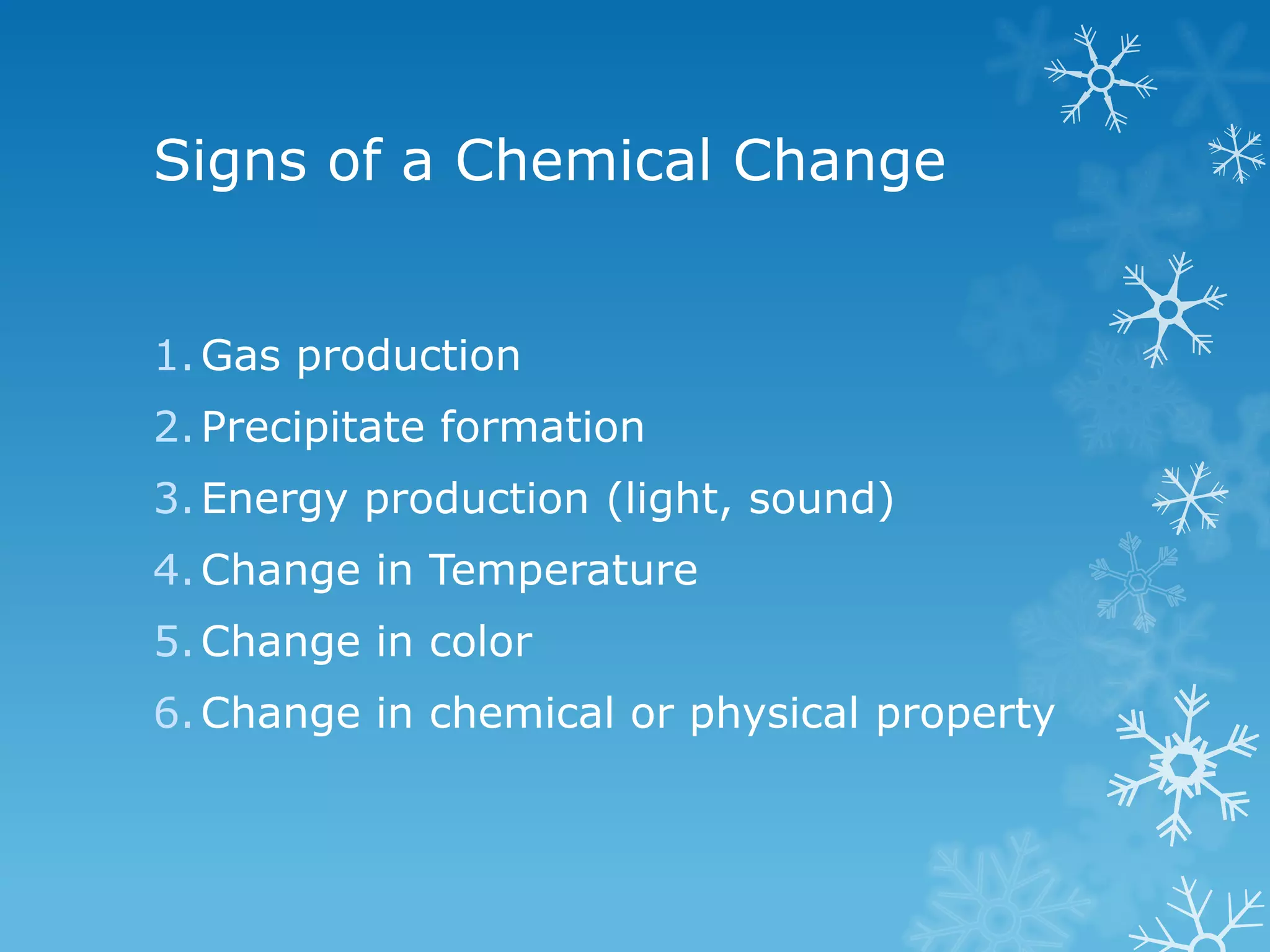 Signs of a Chemical Change

1. Gas production
2. Precipitate formation
3. Energy production (light, sound)
4. Change in Temperature
5. Change in color
6. Change in chemical or physical property